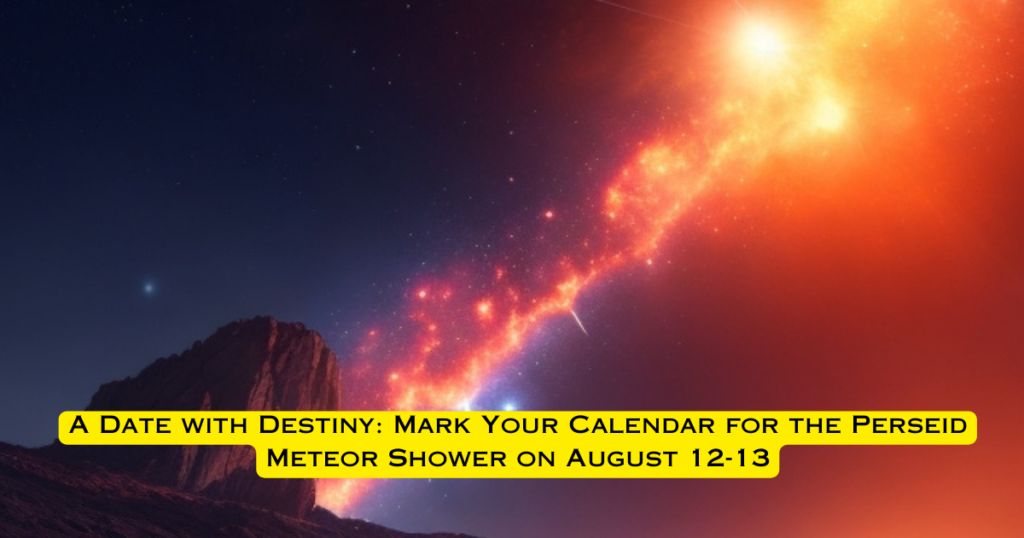 A Date with Destiny: Mark Your Calendar for the Perseid Meteor Shower on August 12-13